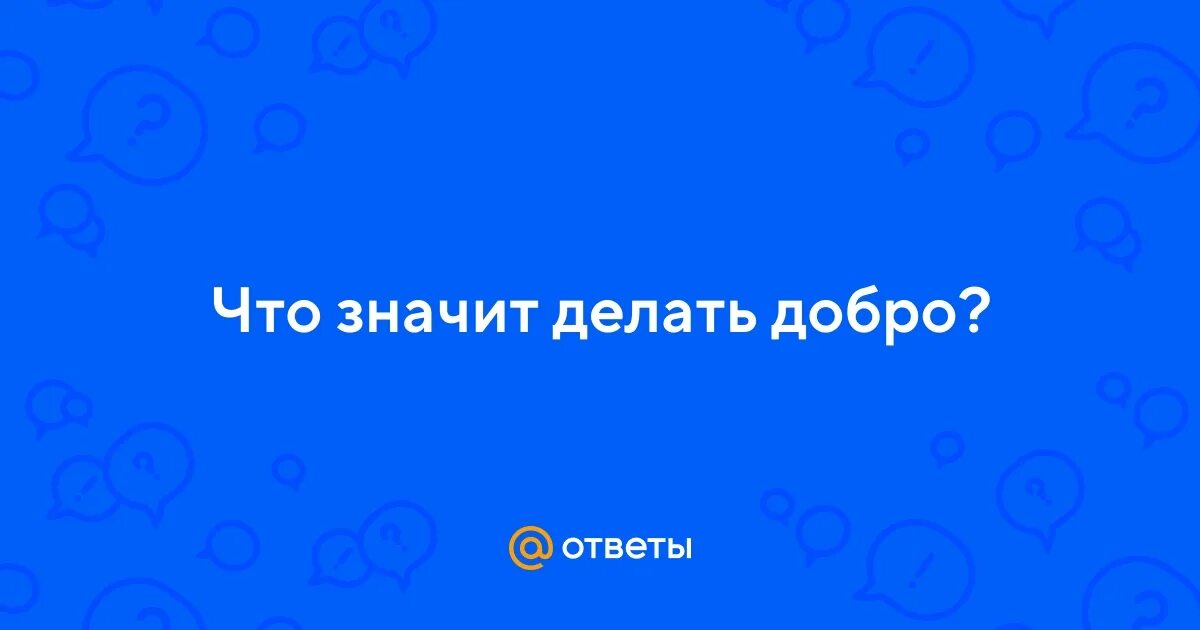 Что значит делать добро?

@ ответы